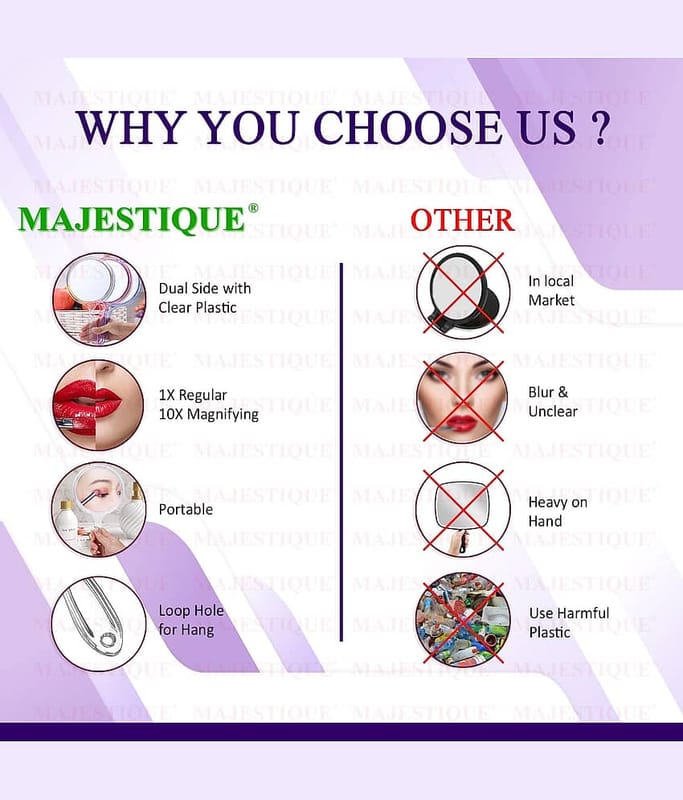 WHY YOU CHOOSE US ?

MAJESTIQUE®

Dual Side with Clear Plastic

1X Regular
10X Magnifying

Portable

Loop Hole for Hang

OTHER

In local Market

Blur & Unclear

Heavy on Hand

Use Harmful Plastic

MAJESTIQUE®